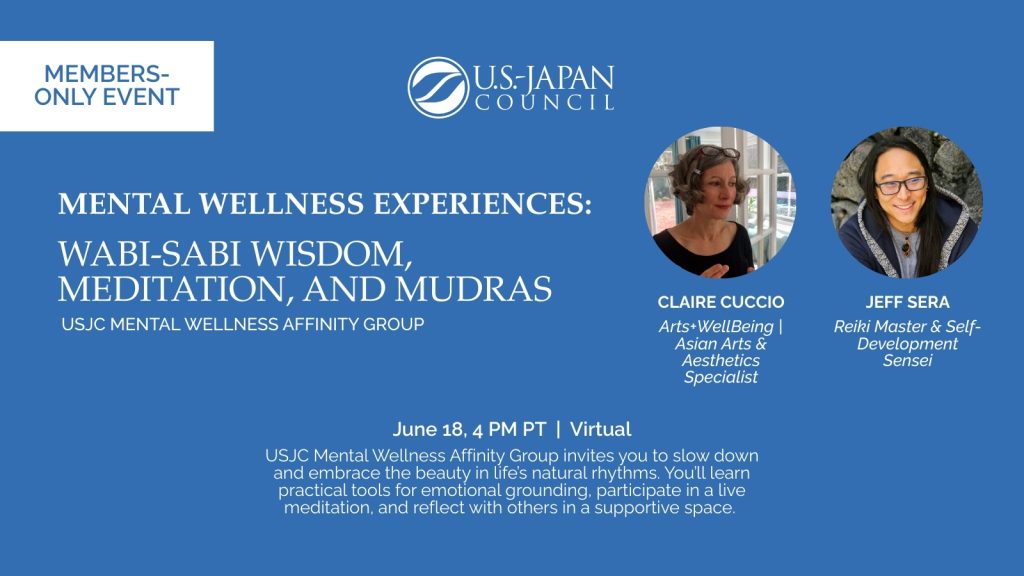 MEMBERS-ONLY EVENT

U.S.-JAPAN COUNCIL

MENTAL WELLNESS EXPERIENCES:

WABI-SABI WISDOM, MEDITATION, AND MUDRAS

USJC MENTAL WELLNESS AFFINITY GROUP

CLAIRE CUCCIO

Arts+WellBeing | Asian Arts & Aesthetics Specialist

JEFF SERA

Reiki Master & Self-Development Sensei

June 18, 4 PM PT | Virtual

USJC Mental Wellness Affinity Group invites you to slow down and embrace the beauty in life's natural rhythms. You'll learn practical tools for emotional grounding, participate in a live meditation, and reflect with others in a supportive space.